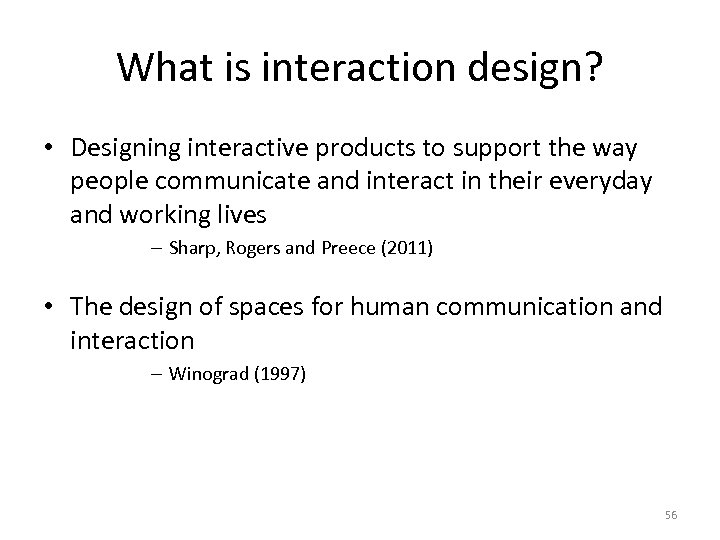 What is interaction design?

• Designing interactive products to support the way people communicate and interact in their everyday and working lives

– Sharp, Rogers and Preece (2011)

• The design of spaces for human communication and interaction

– Winograd (1997)

56